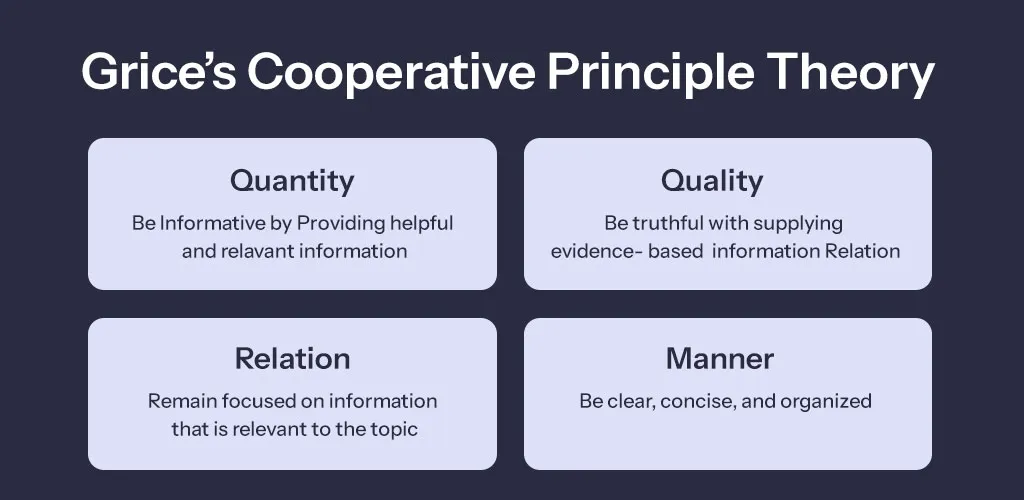 Grice's Cooperative Principle Theory

Quantity

Be Informative by Providing helpful and relavant information

Quality

Be truthful with supplying evidence- based information Relation

Relation

Remain focused on information that is relevant to the topic

Manner

Be clear, concise, and organized